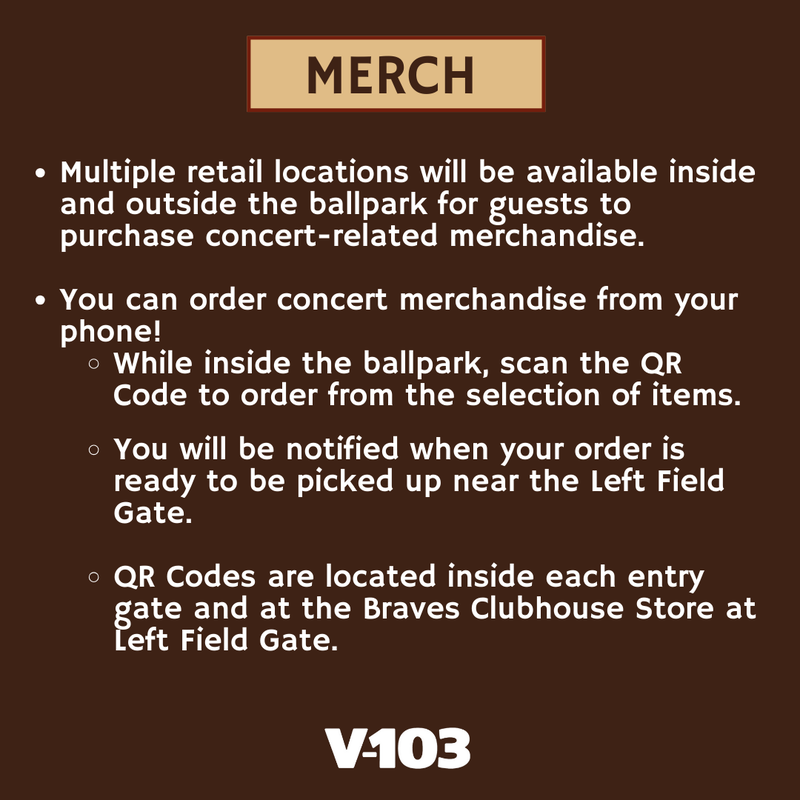 MERCH

• Multiple retail locations will be available inside and outside the ballpark for guests to purchase concert-related merchandise.

• You can order concert merchandise from your phone!
◦ While inside the ballpark, scan the QR Code to order from the selection of items.

◦ You will be notified when your order is ready to be picked up near the Left Field Gate.

◦ QR Codes are located inside each entry gate and at the Braves Clubhouse Store at Left Field Gate.

V-103